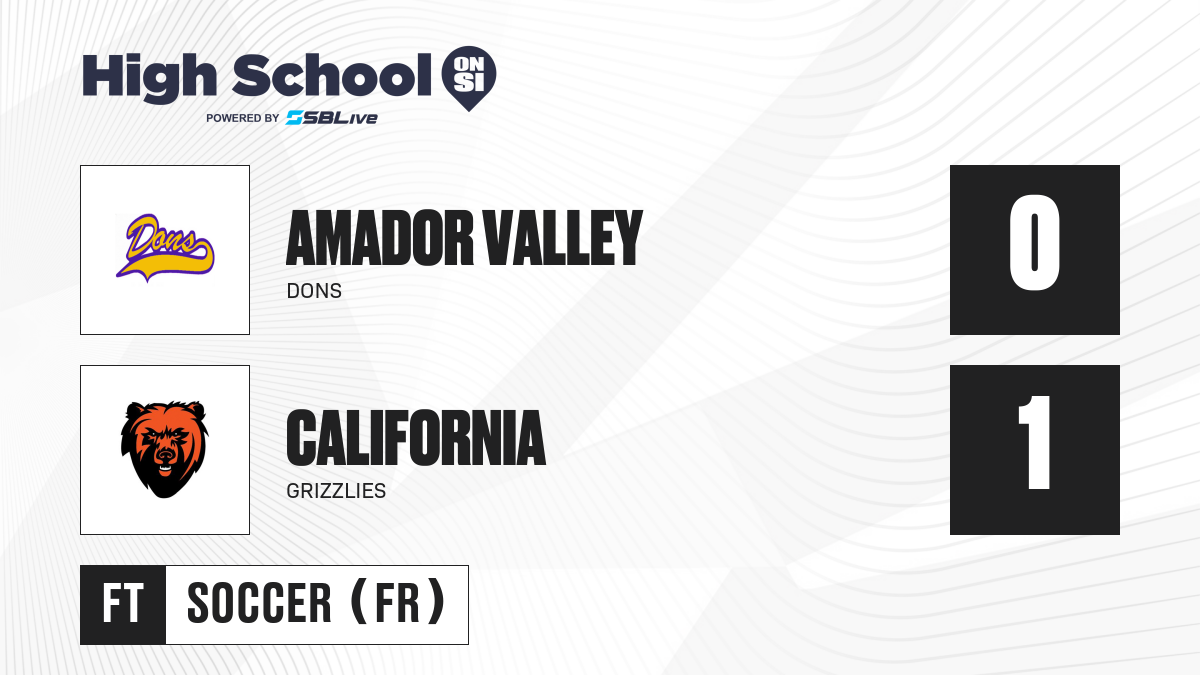 High School ON SI
POWERED BY SBLive

Dons

AMADOR VALLEY
DONS

0

CALIFORNIA
GRIZZLIES

1

FT SOCCER (FR)